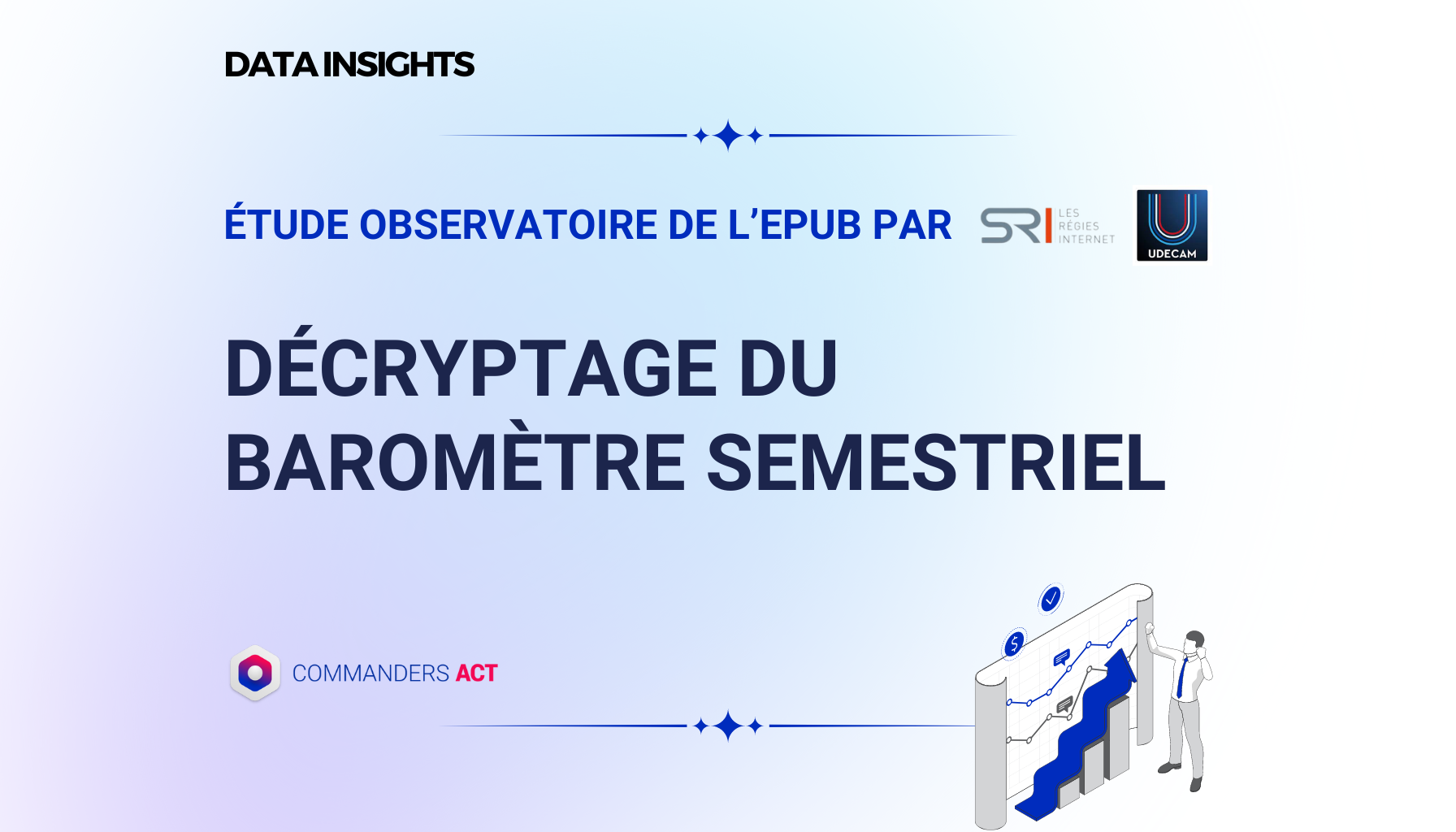 DATA INSIGHTS

ÉTUDE OBSERVATOIRE DE L'EPUB PAR SRI LES RÉGIES INTERNET UDECAM

DÉCRYPTAGE DU BAROMÈTRE SEMESTRIEL

COMMANDERS ACT